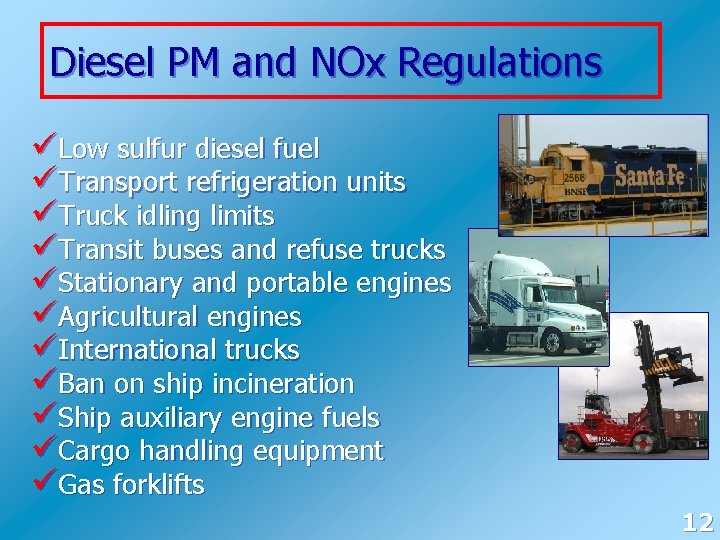 Diesel PM and NOx Regulations

✓Low sulfur diesel fuel
✓Transport refrigeration units
✓Truck idling limits
✓Transit buses and refuse trucks
✓Stationary and portable engines
✓Agricultural engines
✓International trucks
✓Ban on ship incineration
✓Ship auxiliary engine fuels
✓Cargo handling equipment
✓Gas forklifts

2566
BNSF
Santa Fe

12